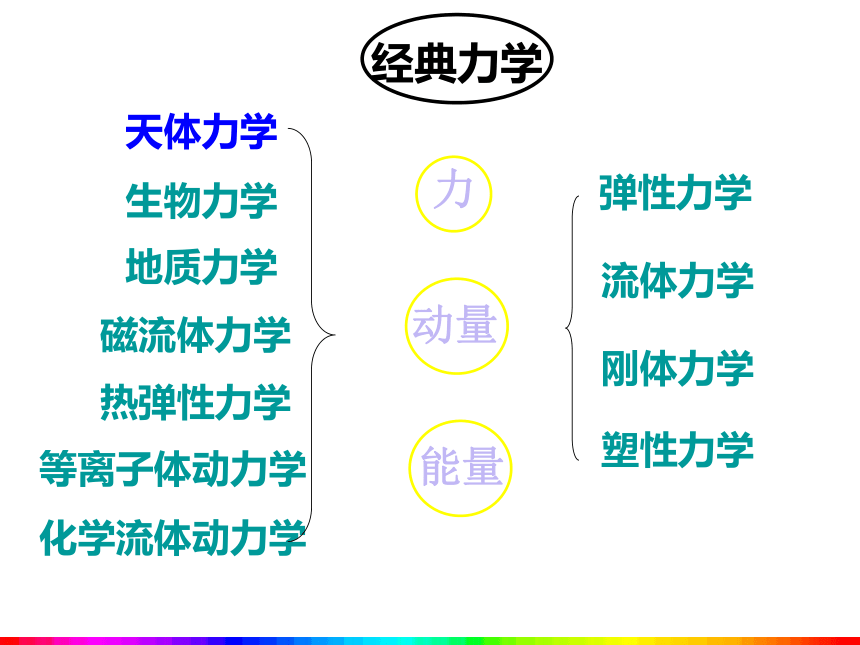 经典力学

天体力学
生物力学
地质力学
磁流体力学
热弹性力学
等离子体动力学
化学流体动力学

力
动量
能量

弹性力学
流体力学
刚体力学
塑性力学